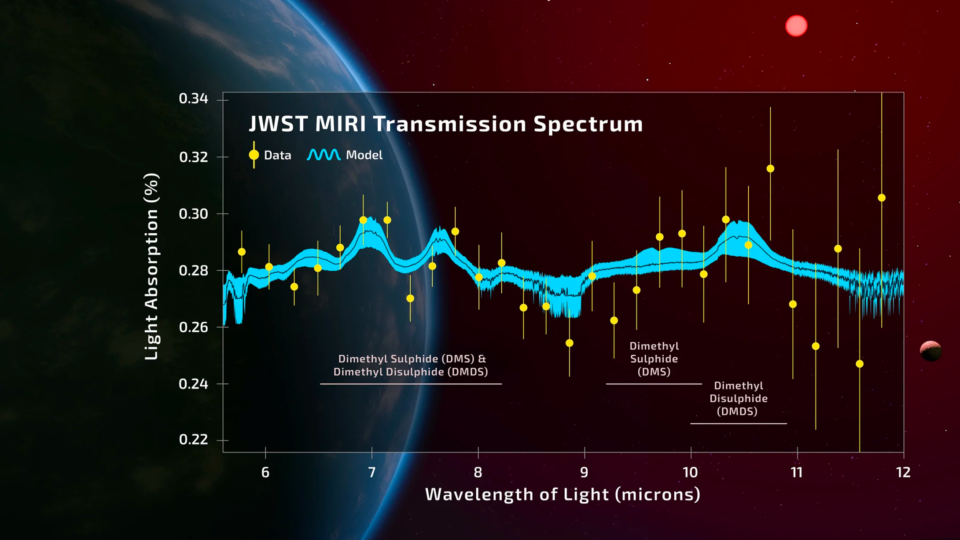 JWST MIRI Transmission Spectrum

Data

Model

Light Absorption (%)

0.34
0.32
0.30
0.28
0.26
0.24
0.22

Dimethyl Sulphide (DMS) & Dimethyl Disulphide (DMDS)

Dimethyl Sulphide (DMS)

Dimethyl Disulphide (DMDS)

6 7 8 9 10 11 12

Wavelength of Light (microns)